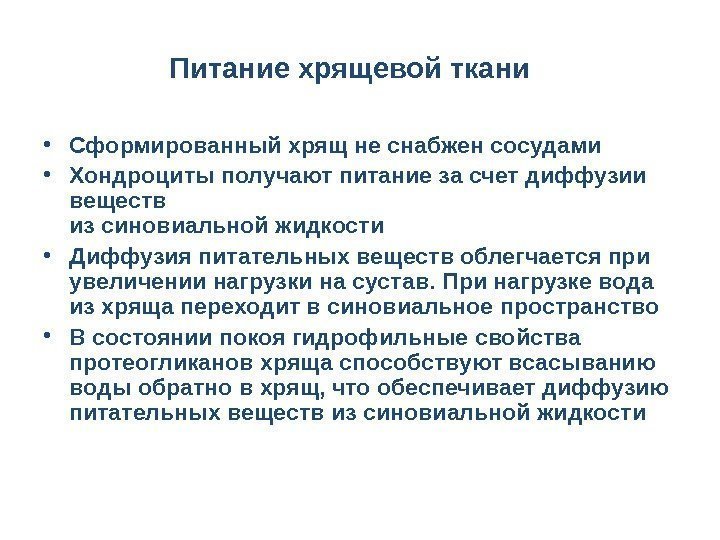 Питание хрящевой ткани

• Сформированный хрящ не снабжен сосудами
• Хондроциты получают питание за счет диффузии веществ
из синовиальной жидкости
• Диффузия питательных веществ облегчается при увеличении нагрузки на сустав. При нагрузке вода из хряща переходит в синовиальное пространство
• В состоянии покоя гидрофильные свойства протеогликанов хряща способствуют всасыванию воды обратно в хрящ, что обеспечивает диффузию питательных веществ из синовиальной жидкости